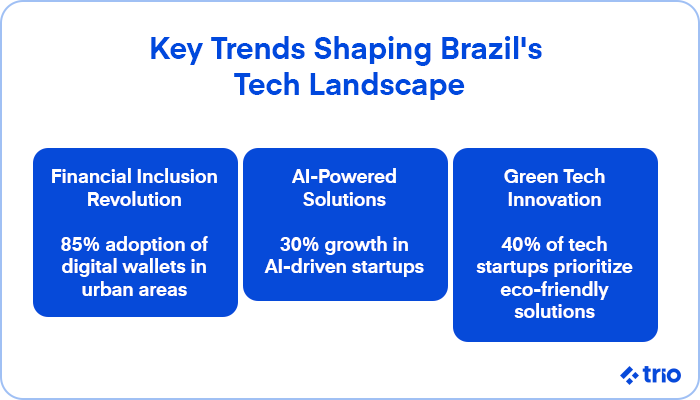 Key Trends Shaping Brazil's Tech Landscape

Financial Inclusion Revolution

85% adoption of digital wallets in urban areas

AI-Powered Solutions

30% growth in AI-driven startups

Green Tech Innovation

40% of tech startups prioritize eco-friendly solutions

trio